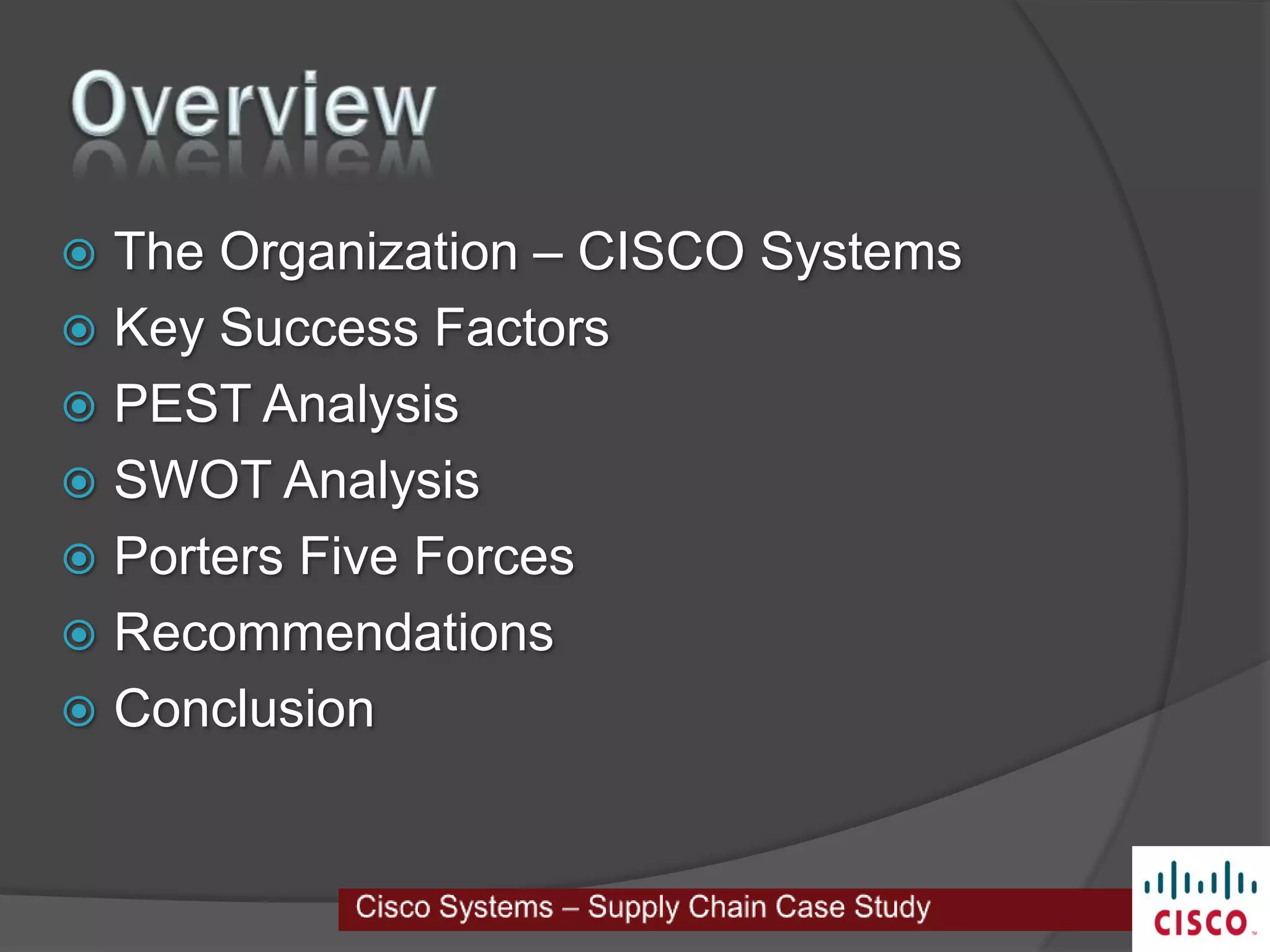 Overview

The Organization – CISCO Systems
Key Success Factors
PEST Analysis
SWOT Analysis
Porters Five Forces
Recommendations
Conclusion

Cisco Systems – Supply Chain Case Study

CISCO